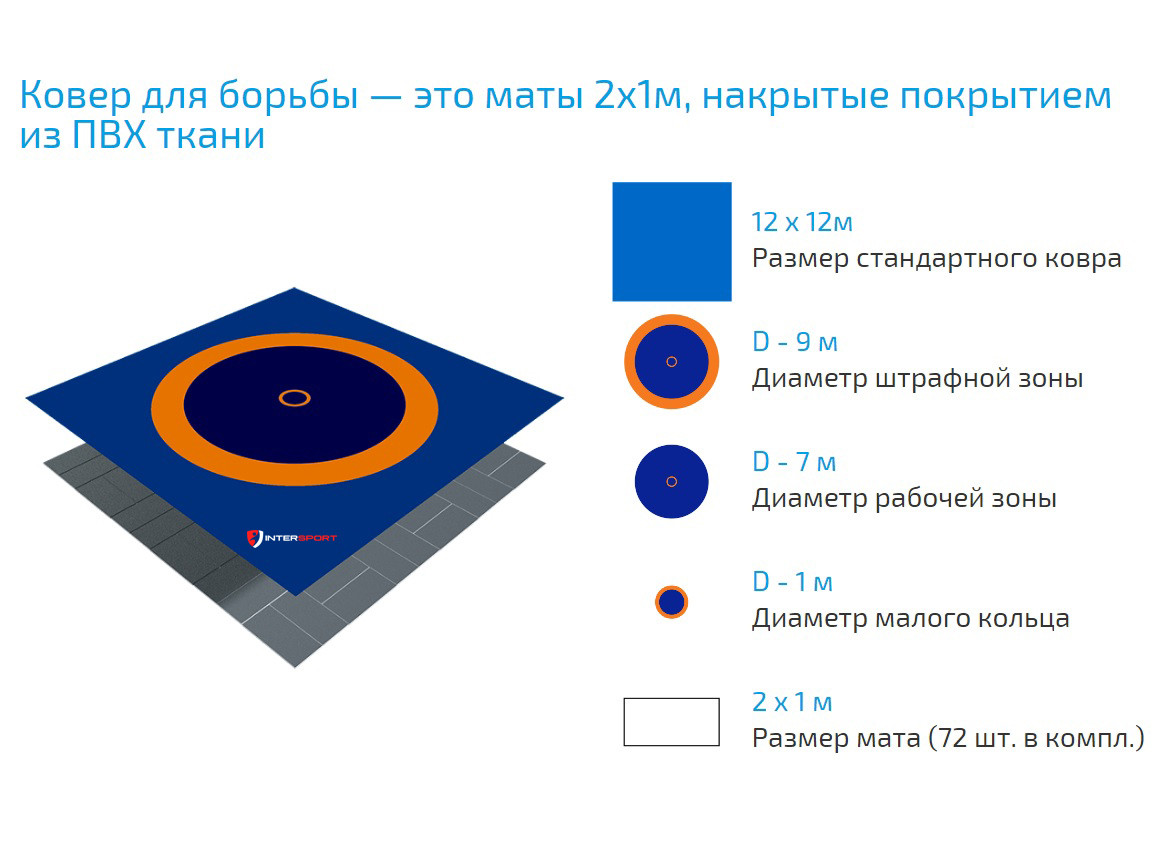 Ковер для борьбы — это маты 2х1м, накрытые покрытием из ПВХ ткани

INTERSPORT

12 х 12м
Размер стандартного ковра

D - 9 м
Диаметр штрафной зоны

D - 7 м
Диаметр рабочей зоны

D - 1 м
Диаметр малого кольца

2 х 1 м
Размер мата (72 шт. в компл.)